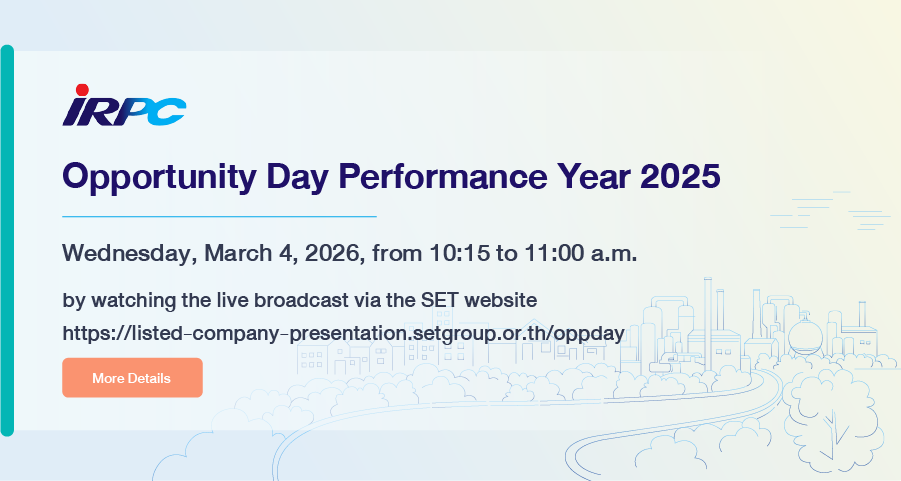 IRPC

Opportunity Day Performance Year 2025

Wednesday, March 4, 2026, from 10:15 to 11:00 a.m.

by watching the live broadcast via the SET website
https://listed-company-presentation.setgroup.or.th/oppday

More Details